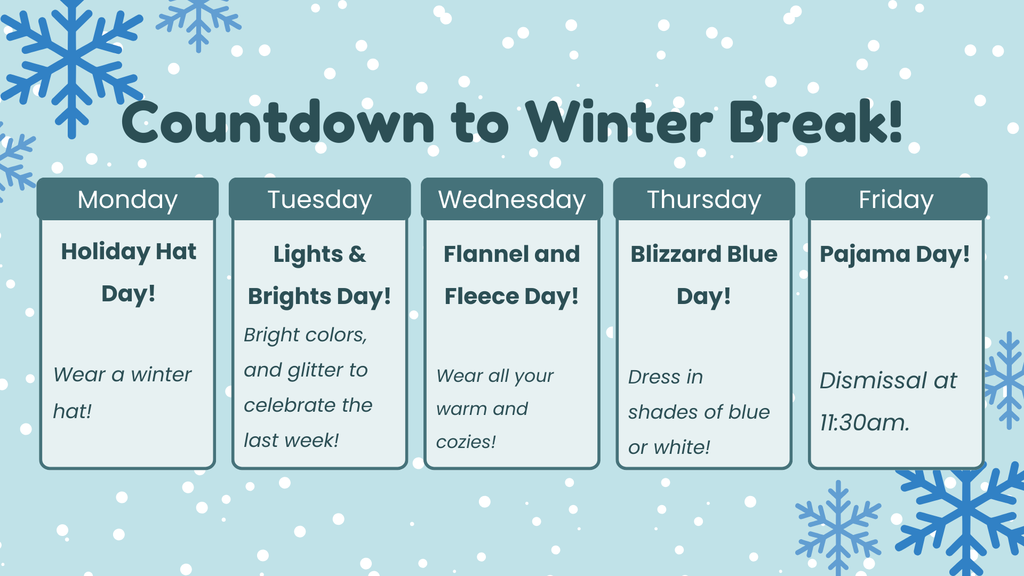 Countdown to Winter Break!

Monday

Holiday Hat Day!

Wear a winter hat!

Tuesday

Lights & Brights Day!

Bright colors, and glitter to celebrate the last week!

Wednesday

Flannel and Fleece Day!

Wear all your warm and cozies!

Thursday

Blizzard Blue Day!

Dress in shades of blue or white!

Friday

Pajama Day!

Dismissal at 11:30am.